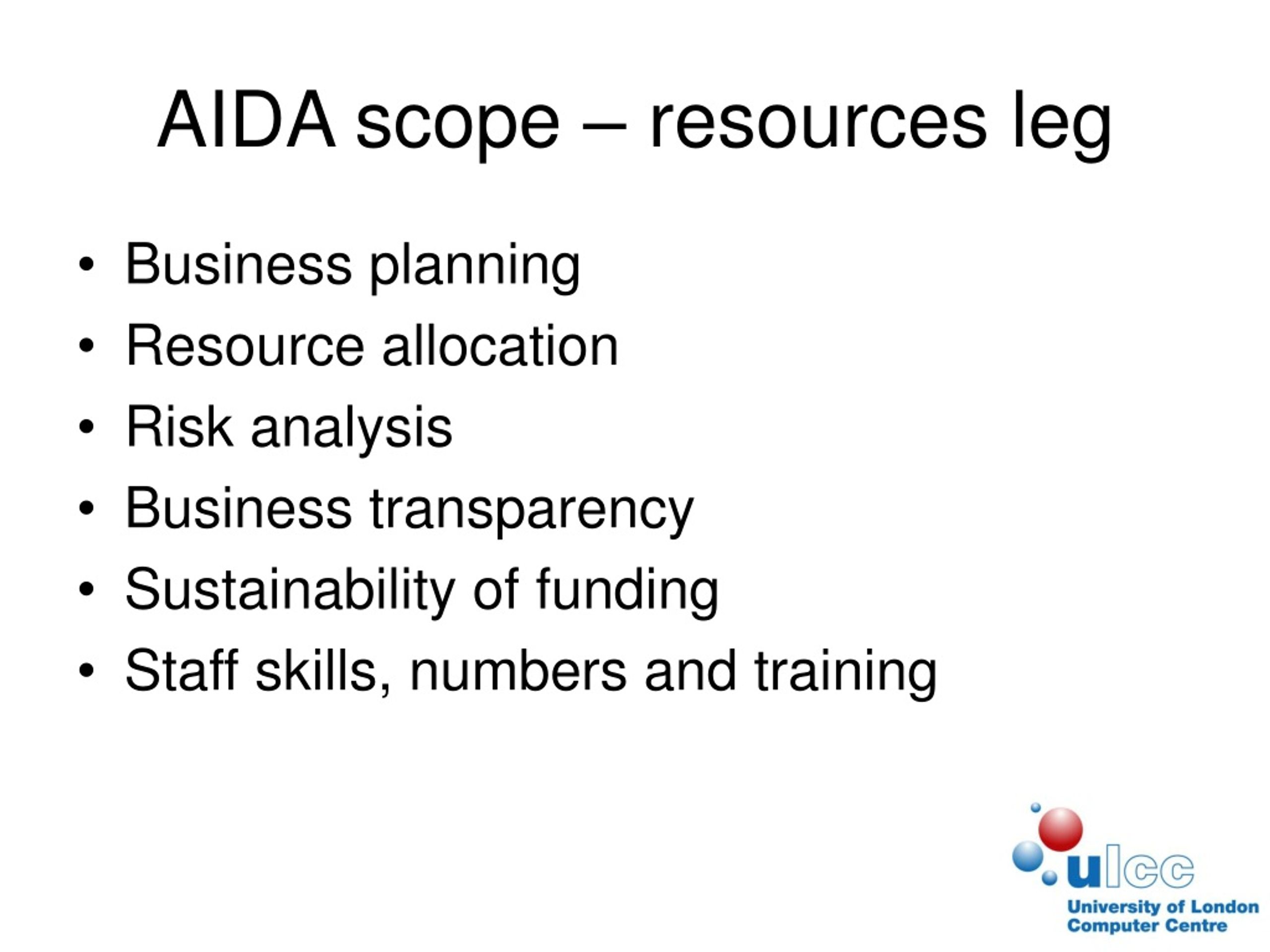 AIDA scope – resources leg

• Business planning
• Resource allocation
• Risk analysis
• Business transparency
• Sustainability of funding
• Staff skills, numbers and training

ulcc
University of London
Computer Centre